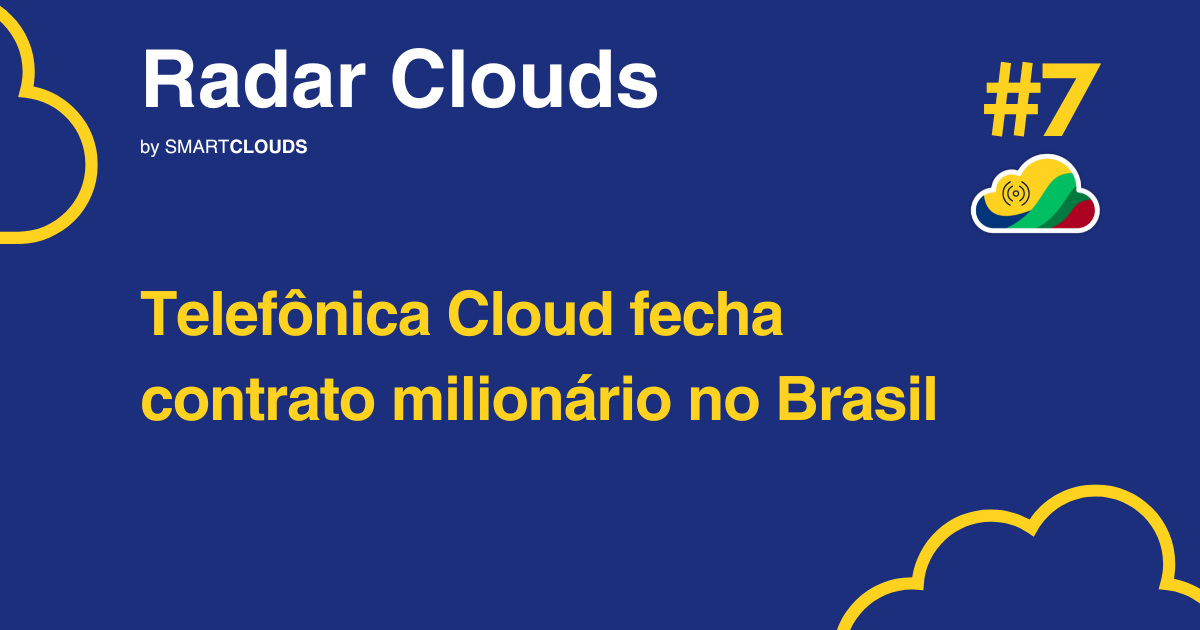 Radar Clouds
by SMARTCLOUDS

#7

Telefônica Cloud fecha contrato milionário no Brasil